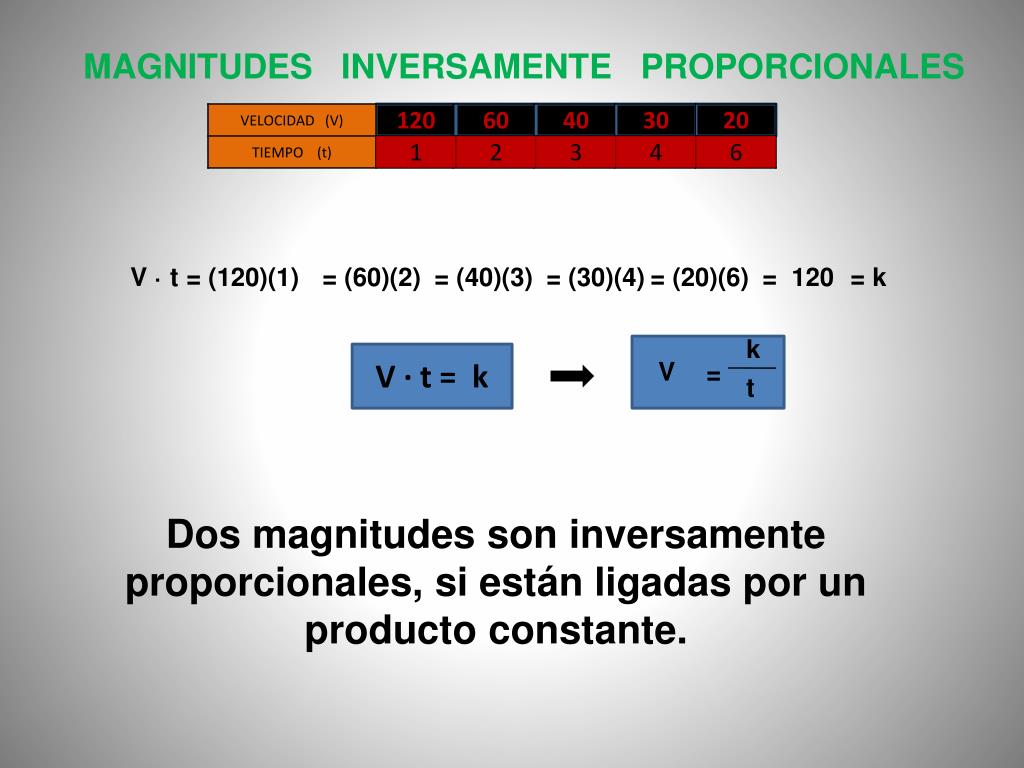 MAGNITUDES INVERSAMENTE PROPORCIONALES

| VELOCIDAD (V) | 120 | 60 | 40 | 30 | 20 |
|---|---|---|---|---|---|
| TIEMPO (t) | 1 | 2 | 3 | 4 | 6 |

$V \cdot t = (120)(1) = (60)(2) = (40)(3) = (30)(4) = (20)(6) = 120 = k$

$V \cdot t = k$

$V = \frac{k}{t}$

Dos magnitudes son inversamente proporcionales, si están ligadas por un producto constante.